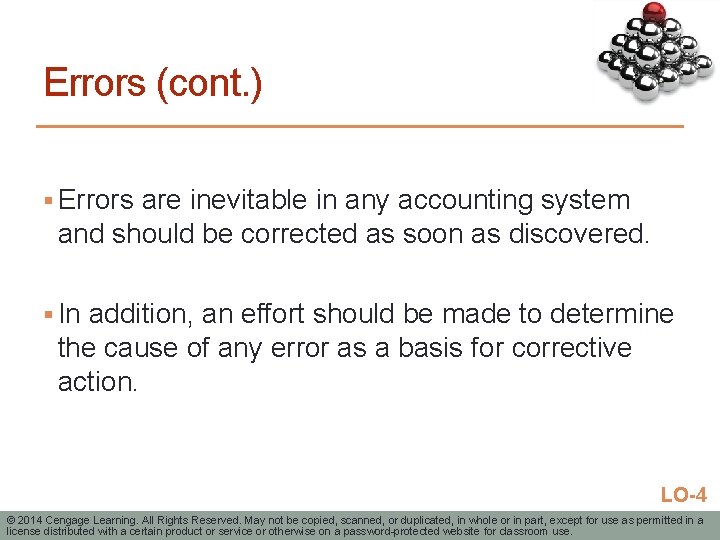 Errors (cont.)

▪ Errors are inevitable in any accounting system and should be corrected as soon as discovered.

▪ In addition, an effort should be made to determine the cause of any error as a basis for corrective action.

LO-4

© 2014 Cengage Learning. All Rights Reserved. May not be copied, scanned, or duplicated, in whole or in part, except for use as permitted in a license distributed with a certain product or service or otherwise on a password-protected website for classroom use.